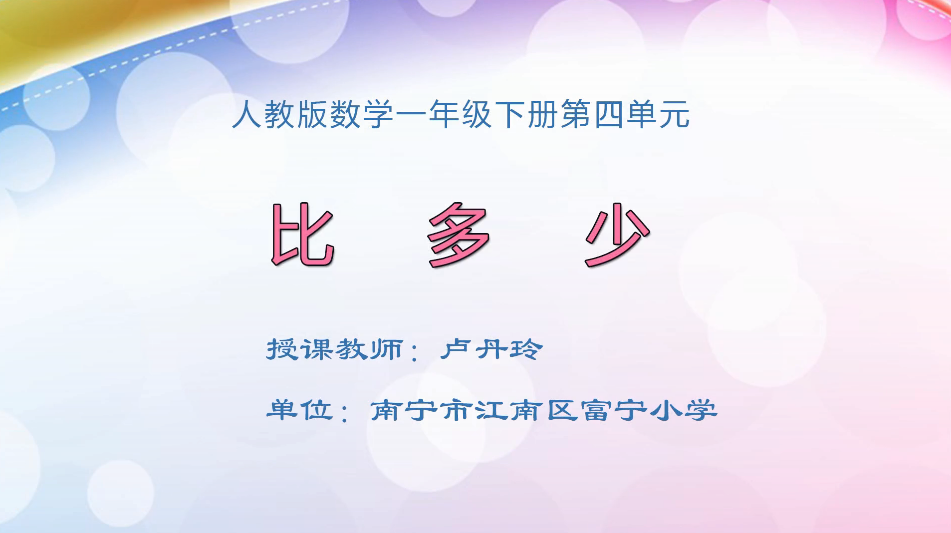 人教版数学一年级下册第四单元

比 多 少

授课教师：卢丹玲

单位：南宁市江南区富宁小学